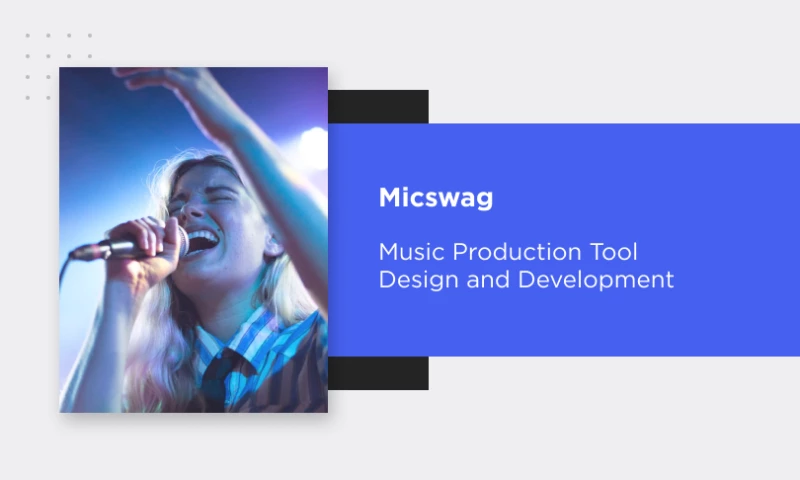 Micswag

Music Production Tool Design and Development